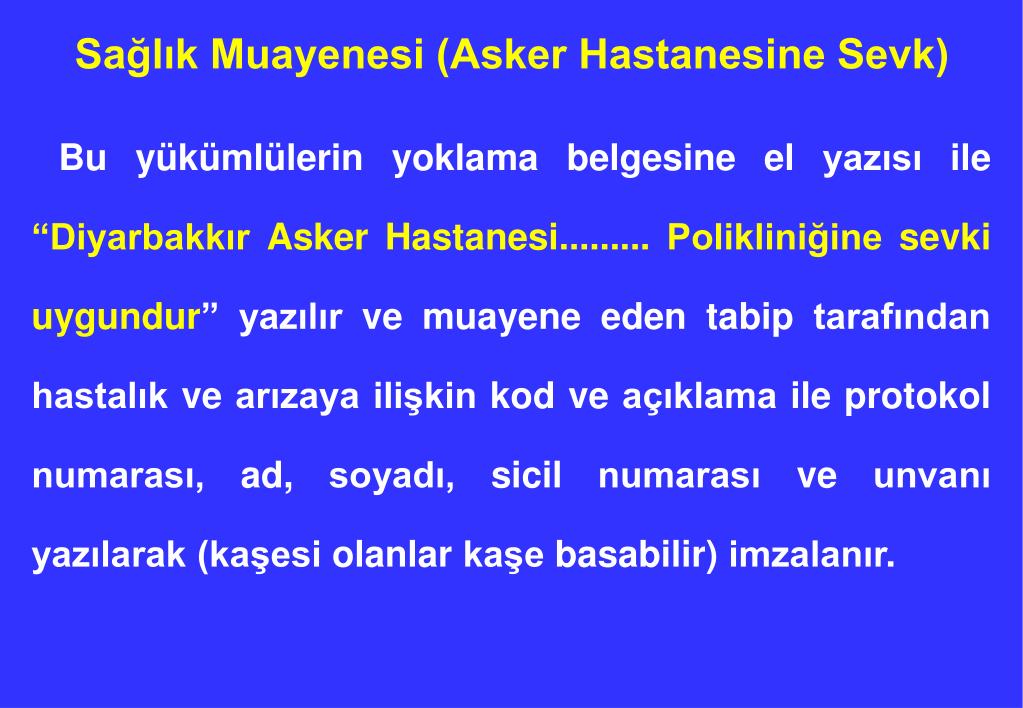 Sağlık Muayenesi (Asker Hastanesine Sevk)

Bu yükümlülerin yoklama belgesine el yazısı ile “Diyarbakkır Asker Hastanesi......... Polikliniğine sevki uygundur” yazılır ve muayene eden tabip tarafından hastalık ve arızaya ilişkin kod ve açıklama ile protokol numarası, ad, soyadı, sicil numarası ve unvanı yazılarak (kaşesi olanlar kaşe basabilir) imzalanır.